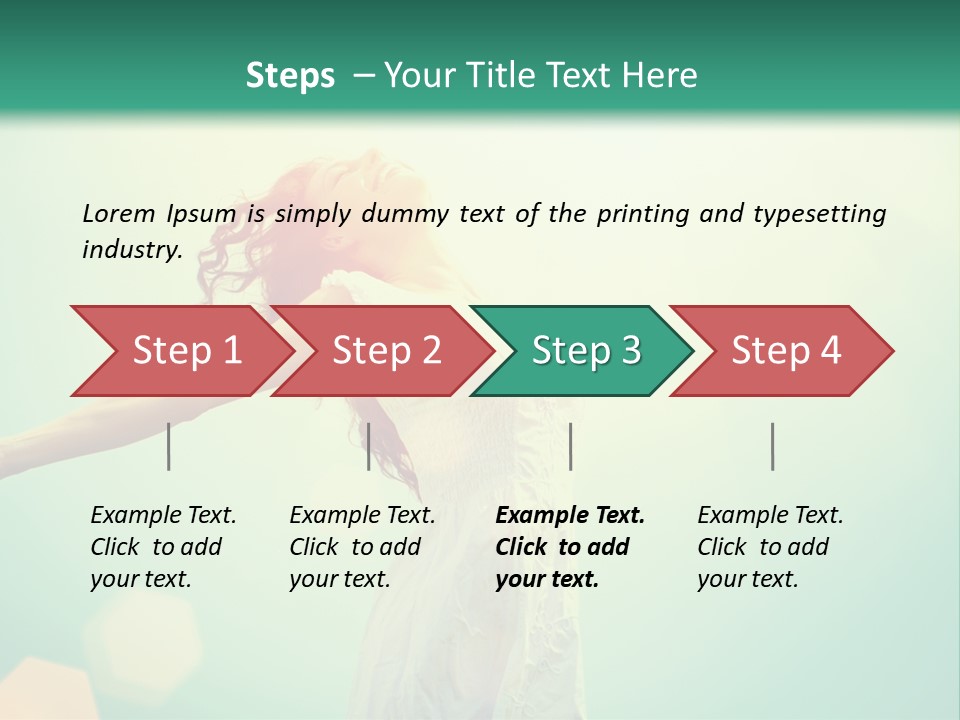 Steps – Your Title Text Here

Lorem Ipsum is simply dummy text of the printing and typesetting industry.

Step 1

Step 2

Step 3

Step 4

Example Text. Click to add your text.

Example Text. Click to add your text.

Example Text. Click to add your text.

Example Text. Click to add your text.